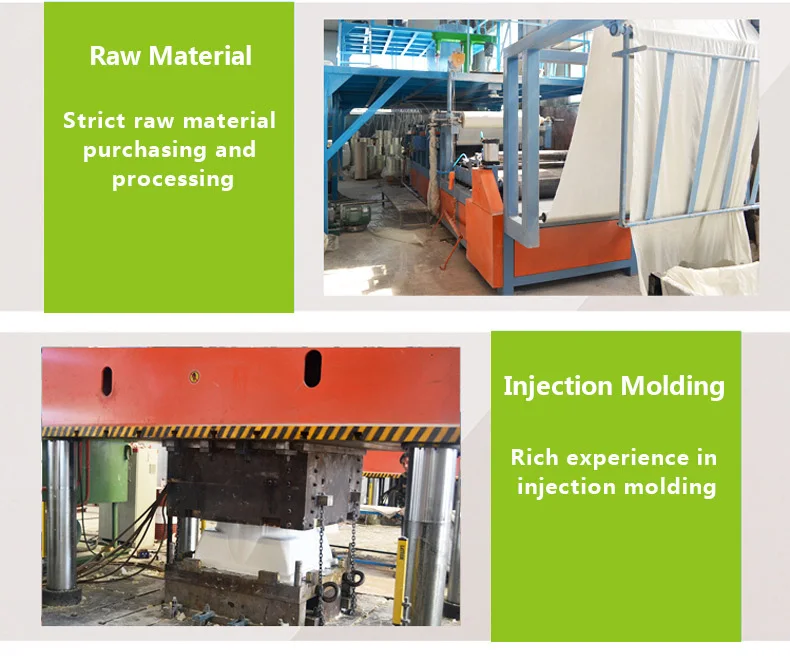 Raw Material

Strict raw material purchasing and processing

Injection Molding

Rich experience in injection molding